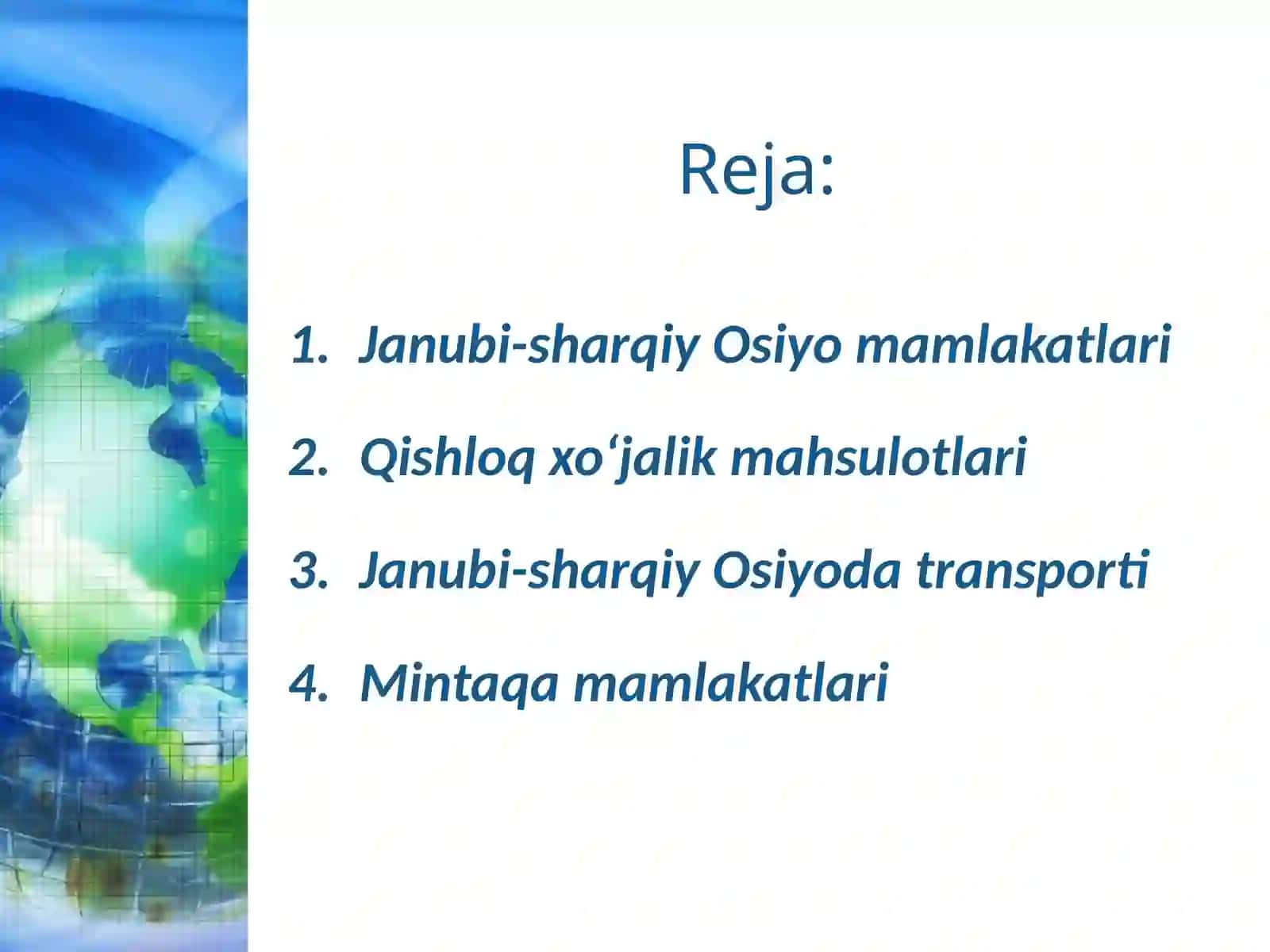 Reja:

1. Janubi-sharqiy Osiyo mamlakatlari
2. Qishloq xo‘jalik mahsulotlari
3. Janubi-sharqiy Osiyoda transporti
4. Mintaqa mamlakatlari